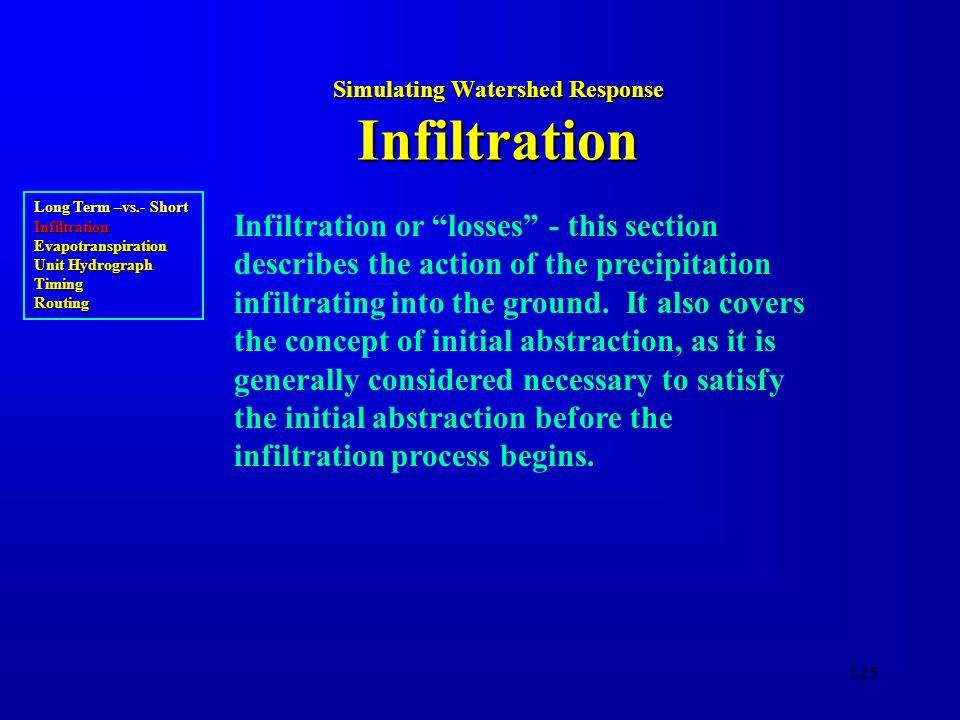 Simulating Watershed Response
Infiltration

Long Term –vs.- Short
Infiltration
Evapotranspiration
Unit Hydrograph
Timing
Routing

Infiltration or “losses” - this section describes the action of the precipitation infiltrating into the ground. It also covers the concept of initial abstraction, as it is generally considered necessary to satisfy the initial abstraction before the infiltration process begins.

125